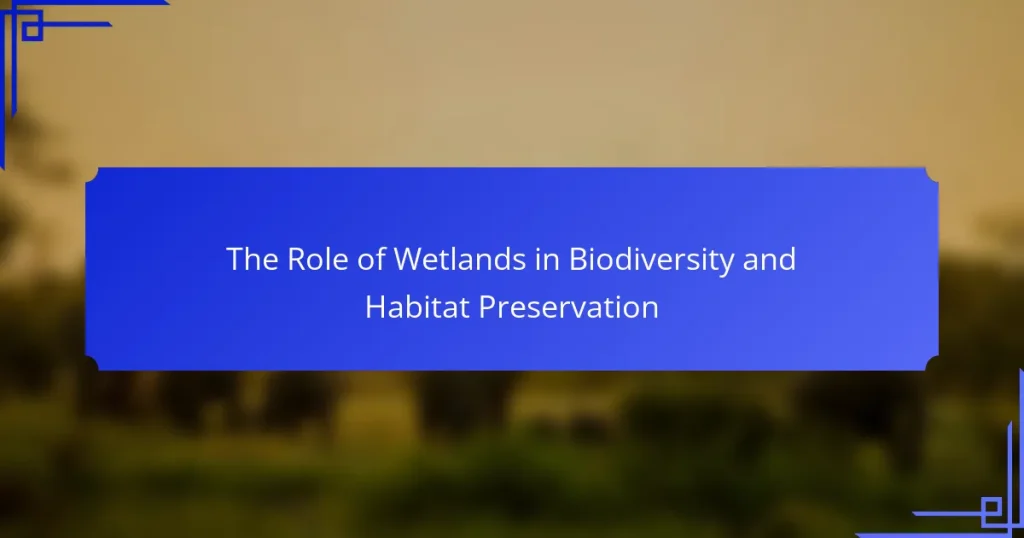 The Role of Wetlands in Biodiversity and Habitat Preservation